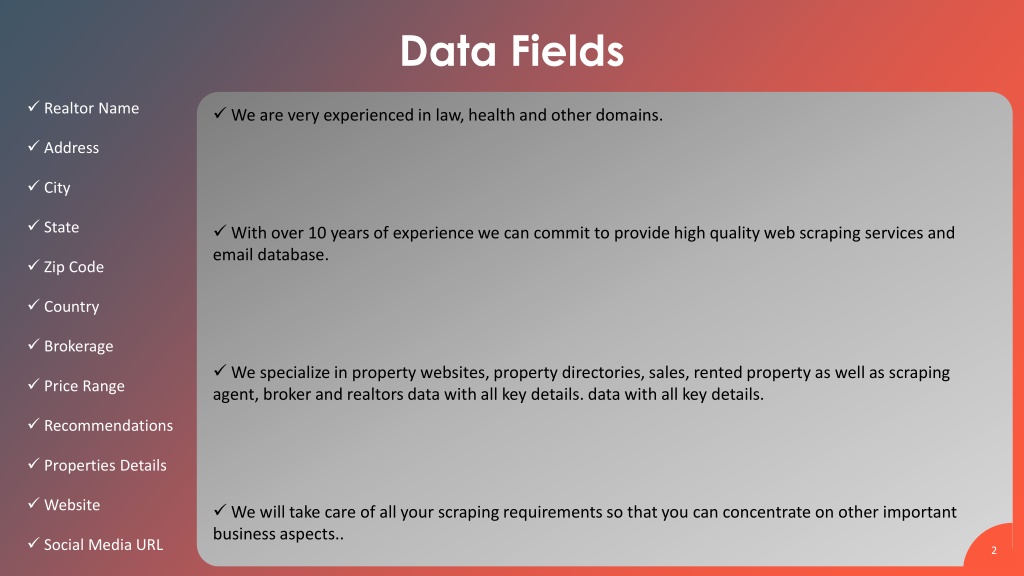 Data Fields

✓ Realtor Name

✓ Address

✓ City

✓ State

✓ Zip Code

✓ Country

✓ Brokerage

✓ Price Range

✓ Recommendations

✓ Properties Details

✓ Website

✓ Social Media URL

✓ We are very experienced in law, health and other domains.

✓ With over 10 years of experience we can commit to provide high quality web scraping services and email database.

✓ We specialize in property websites, property directories, sales, rented property as well as scraping agent, broker and realtors data with all key details. data with all key details.

✓ We will take care of all your scraping requirements so that you can concentrate on other important business aspects..

2